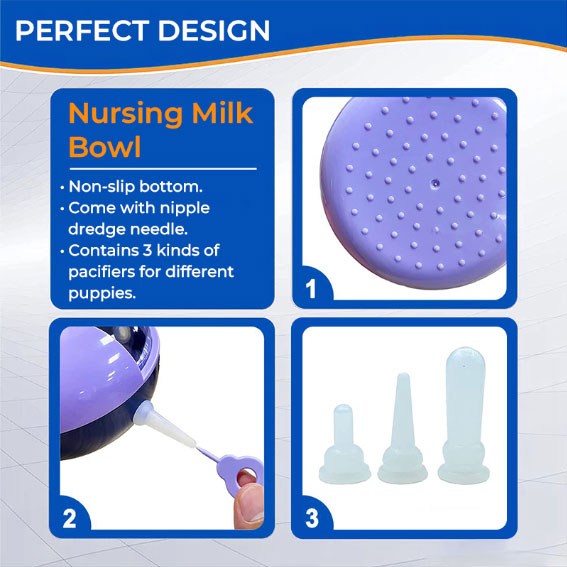 PERFECT DESIGN

Nursing Milk Bowl

• Non-slip bottom.
• Come with nipple dredge needle.
• Contains 3 kinds of pacifiers for different puppies.

1

2

3